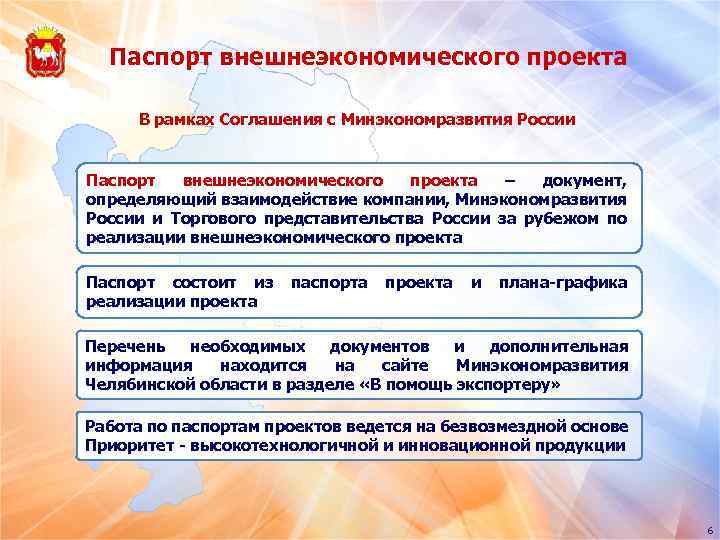 Паспорт внешнеэкономического проекта

В рамках Соглашения с Минэкономразвития России

Паспорт внешнеэкономического проекта – документ, определяющий взаимодействие компании, Минэкономразвития России и Торгового представительства России за рубежом по реализации внешнеэкономического проекта

Паспорт состоит из паспорта проекта и плана-графика реализации проекта

Перечень необходимых документов и дополнительная информация находится на сайте Минэкономразвития Челябинской области в разделе «В помощь экспортеру»

Работа по паспортам проектов ведется на безвозмездной основе
Приоритет - высокотехнологичной и инновационной продукции

6